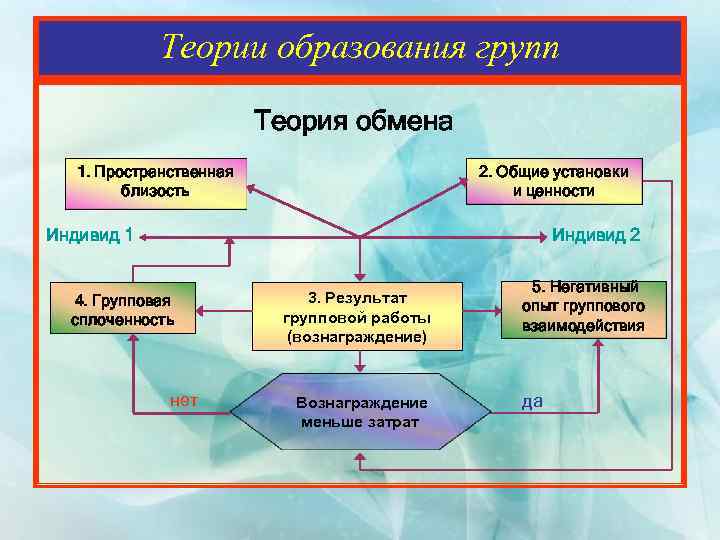 Теории образования групп

Теория обмена

1. Пространственная близость

2. Общие установки и ценности

Индивид 1

Индивид 2

4. Групповая сплоченность

3. Результат групповой работы (вознаграждение)

5. Негативный опыт группового взаимодействия

нет

Вознаграждение меньше затрат

да